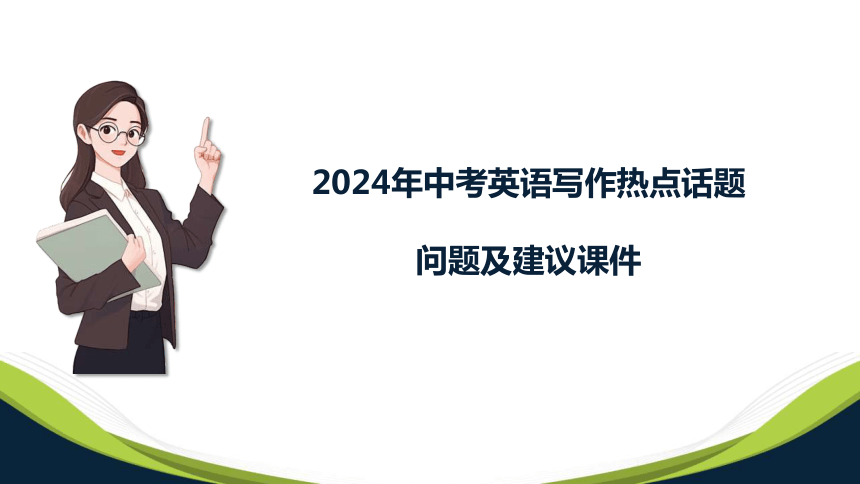 2024年中考英语写作热点话题

问题及建议课件